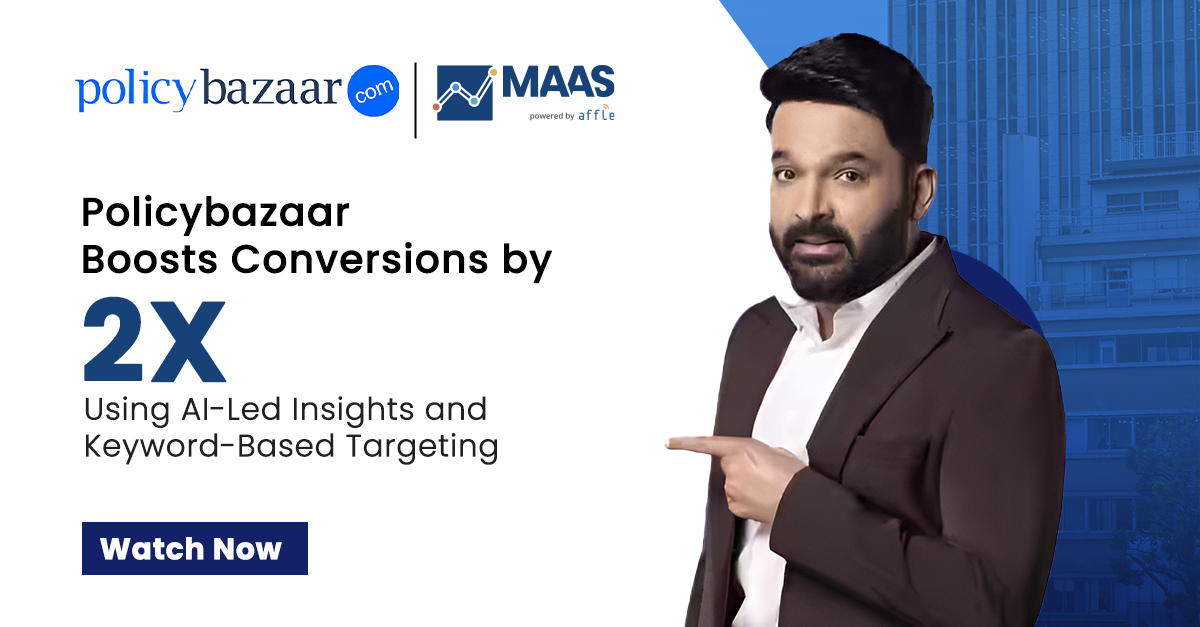 policybazaar com

MAAS
powered by affle

Policybazaar
Boosts Conversions by
2X
Using AI-Led Insights and Keyword-Based Targeting

Watch Now